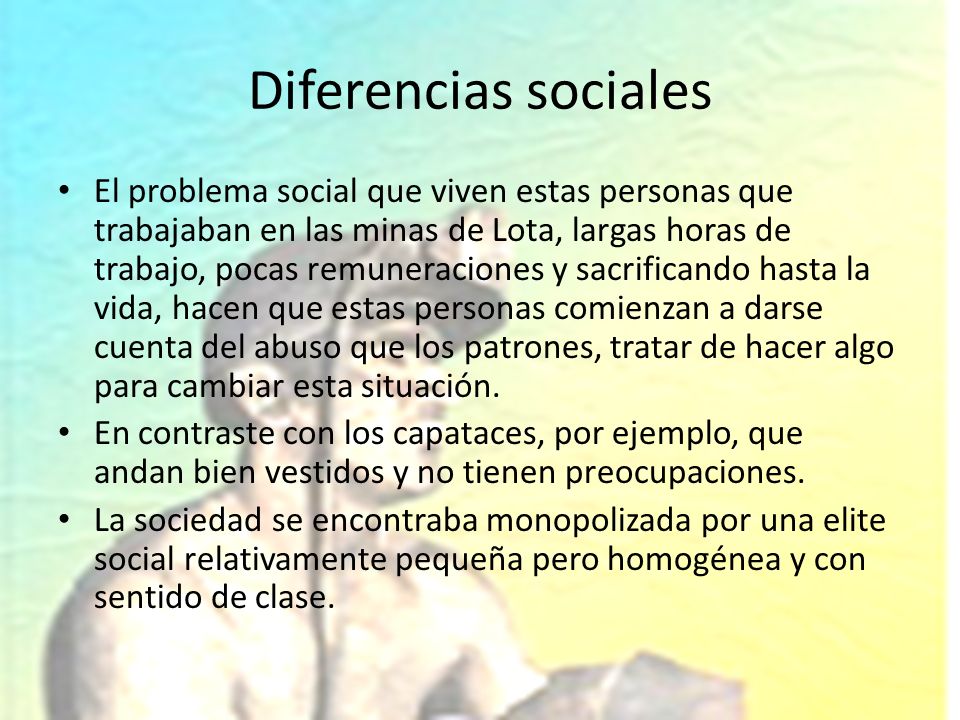 Diferencias sociales

• El problema social que viven estas personas que trabajaban en las minas de Lota, largas horas de trabajo, pocas remuneraciones y sacrificando hasta la vida, hacen que estas personas comienzan a darse cuenta del abuso que los patrones, tratar de hacer algo para cambiar esta situación.
• En contraste con los capataces, por ejemplo, que andan bien vestidos y no tienen preocupaciones.
• La sociedad se encontraba monopolizada por una elite social relativamente pequeña pero homogénea y con sentido de clase.